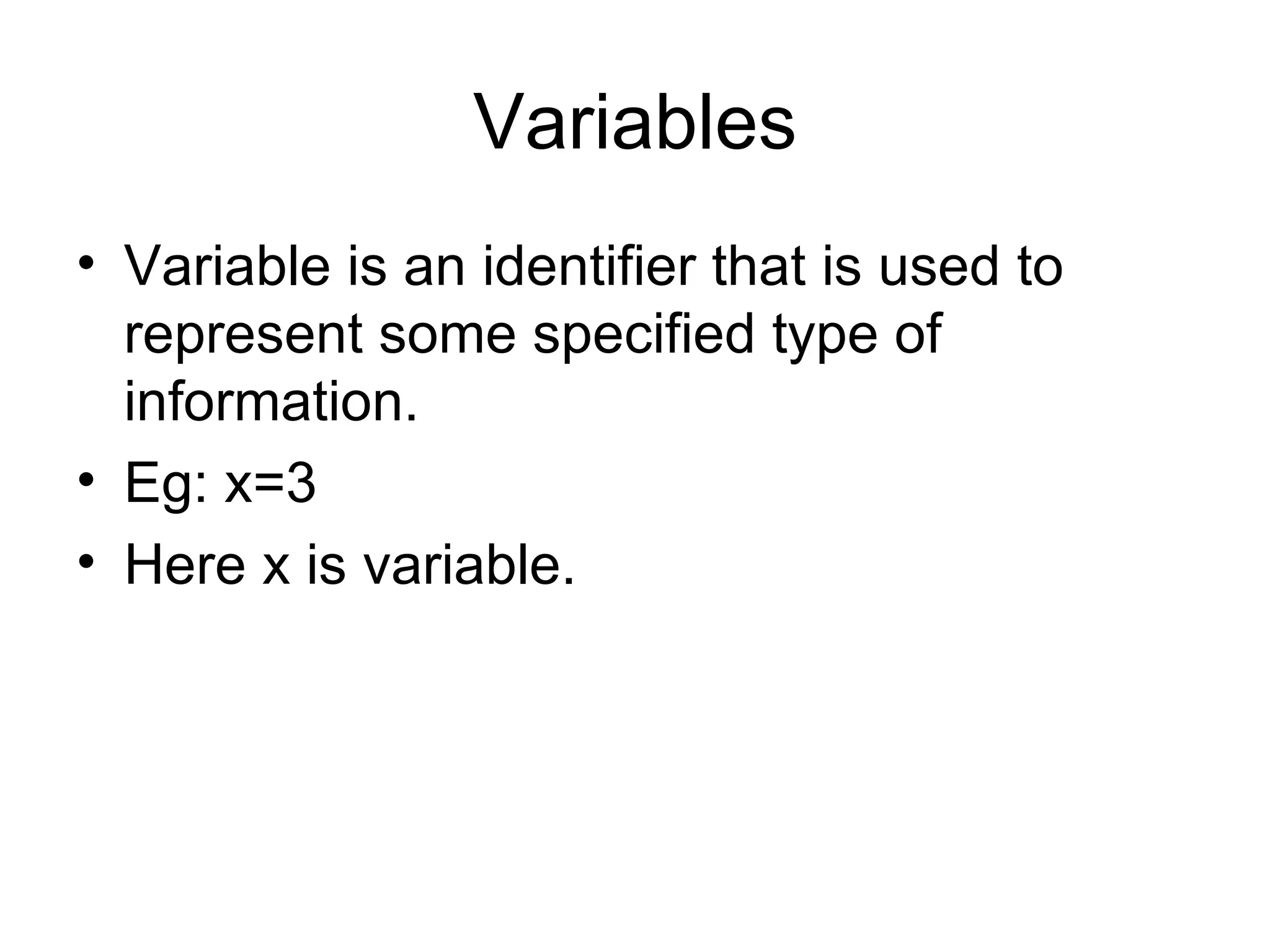 Variables

• Variable is an identifier that is used to represent some specified type of information.
• Eg: x=3
• Here x is variable.